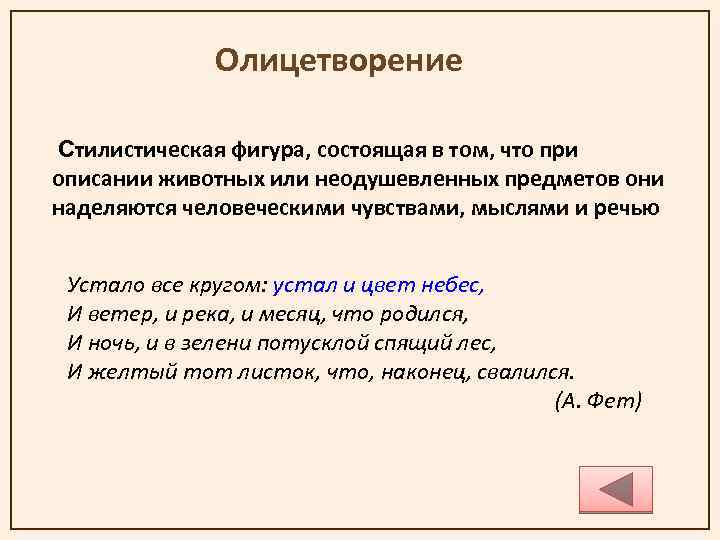 Олицетворение

Стилистическая фигура, состоящая в том, что при описании животных или неодушевленных предметов они наделяются человеческими чувствами, мыслями и речью

Устало все кругом: устал и цвет небес,
И ветер, и река, и месяц, что родился,
И ночь, и в зелени потусклой спящий лес,
И желтый тот листок, что, наконец, свалился.
(А. Фет)